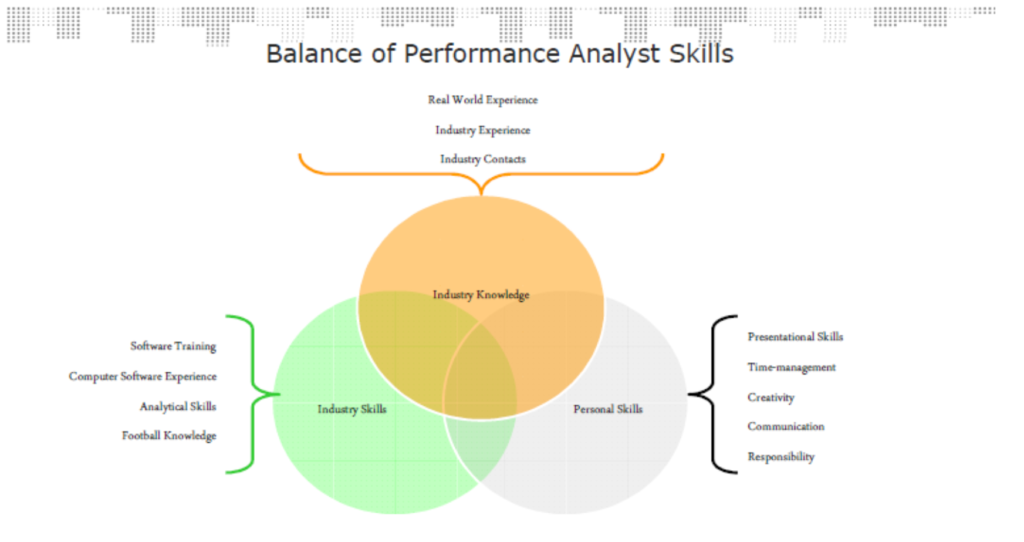 Balance of Performance Analyst Skills

Real World Experience

Industry Experience

Industry Contacts

Industry Knowledge

Software Training

Computer Software Experience

Analytical Skills

Football Knowledge

Industry Skills

Personal Skills

Presentational Skills

Time-management

Creativity

Communication

Responsibility